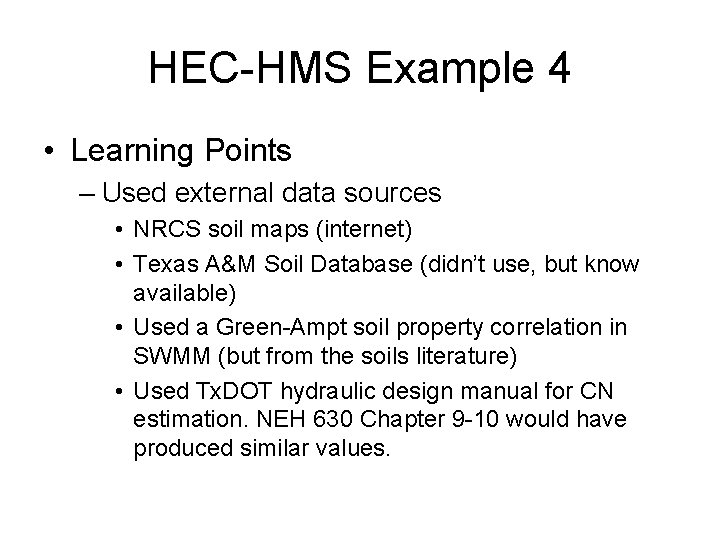 HEC-HMS Example 4

• Learning Points

– Used external data sources

• NRCS soil maps (internet)

• Texas A&M Soil Database (didn't use, but know available)

• Used a Green-Ampt soil property correlation in SWMM (but from the soils literature)

• Used TxDOT hydraulic design manual for CN estimation. NEH 630 Chapter 9-10 would have produced similar values.